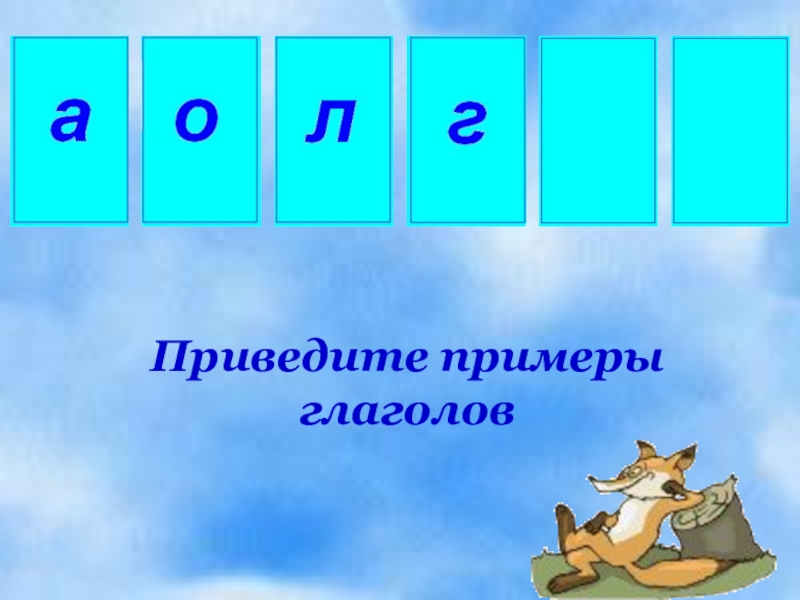 а о л г

Приведите примеры глаголов